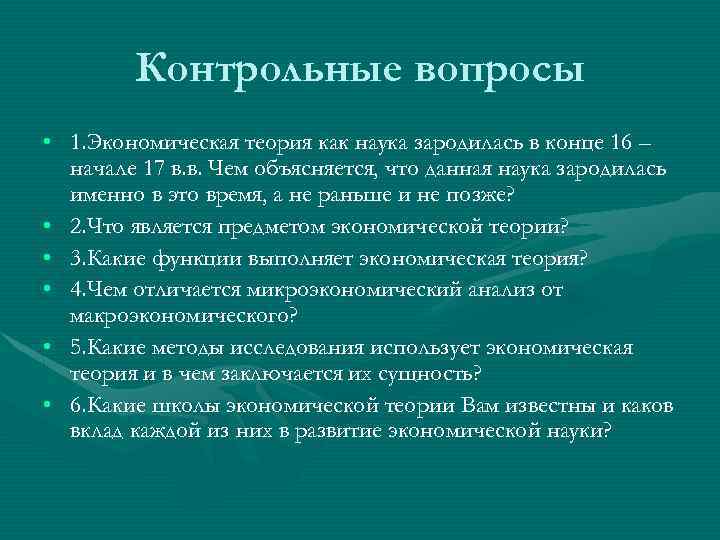 Контрольные вопросы

• 1.Экономическая теория как наука зародилась в конце 16 – начале 17 в.в. Чем объясняется, что данная наука зародилась именно в это время, а не раньше и не позже?
• 2.Что является предметом экономической теории?
• 3.Какие функции выполняет экономическая теория?
• 4.Чем отличается микроэкономический анализ от макроэкономического?
• 5.Какие методы исследования использует экономическая теория и в чем заключается их сущность?
• 6.Какие школы экономической теории Вам известны и каков вклад каждой из них в развитие экономической науки?